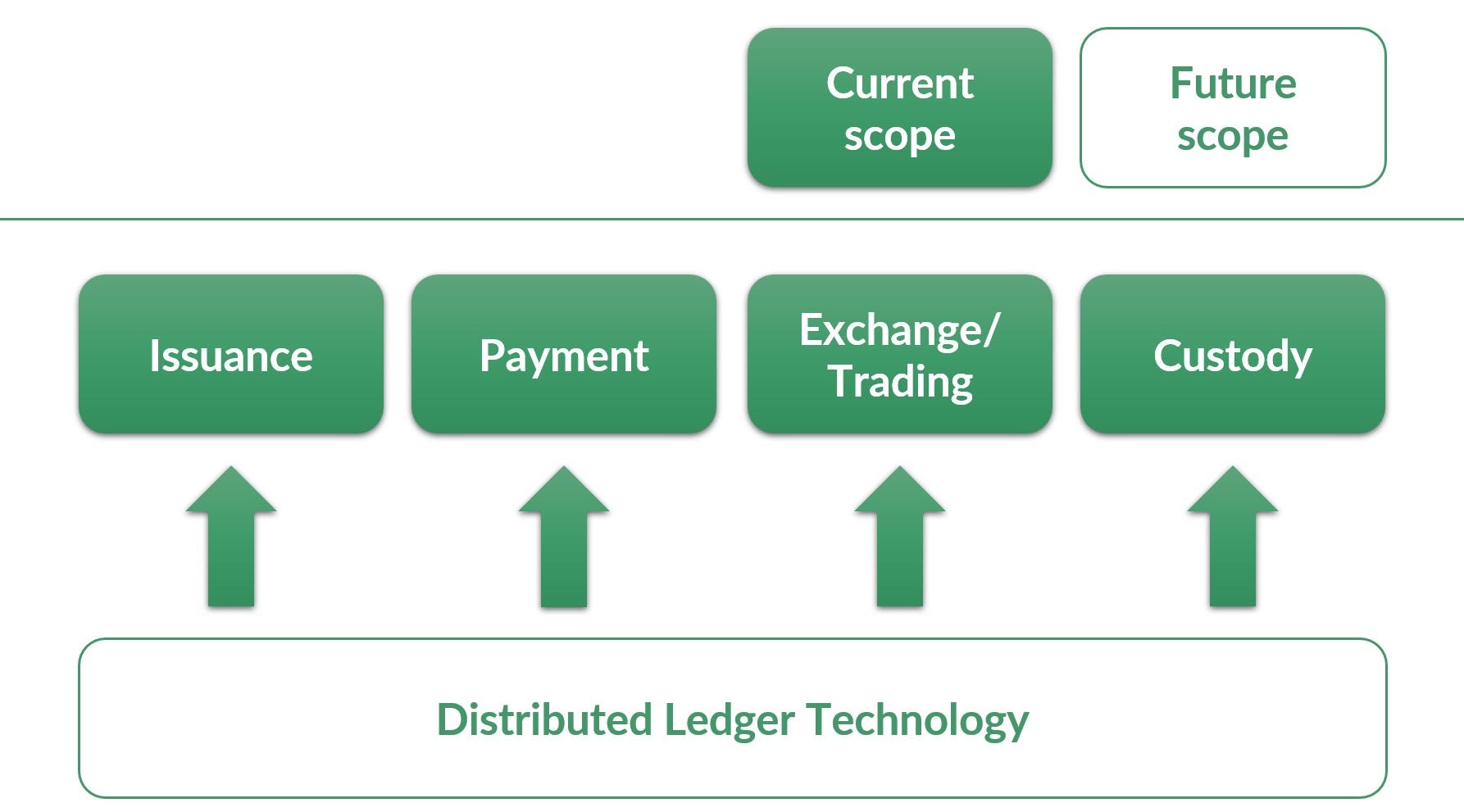 Current scope

Future scope

Issuance

Payment

Exchange/ Trading

Custody

Distributed Ledger Technology